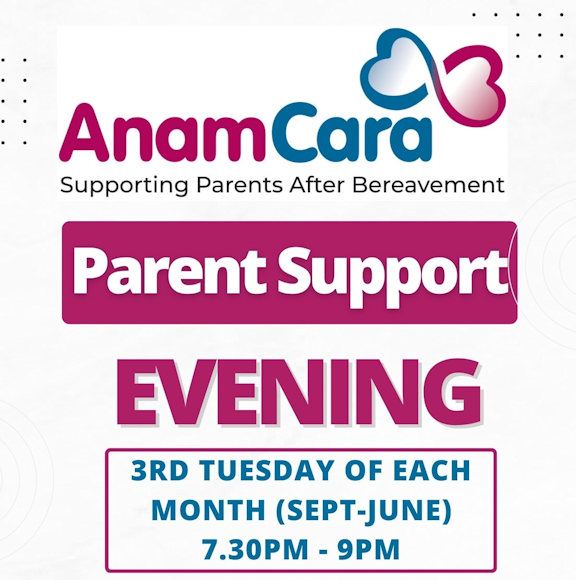 AnamCara
Supporting Parents After Bereavement

Parent Support

EVENING

3RD TUESDAY OF EACH MONTH (SEPT-JUNE)
7.30PM - 9PM